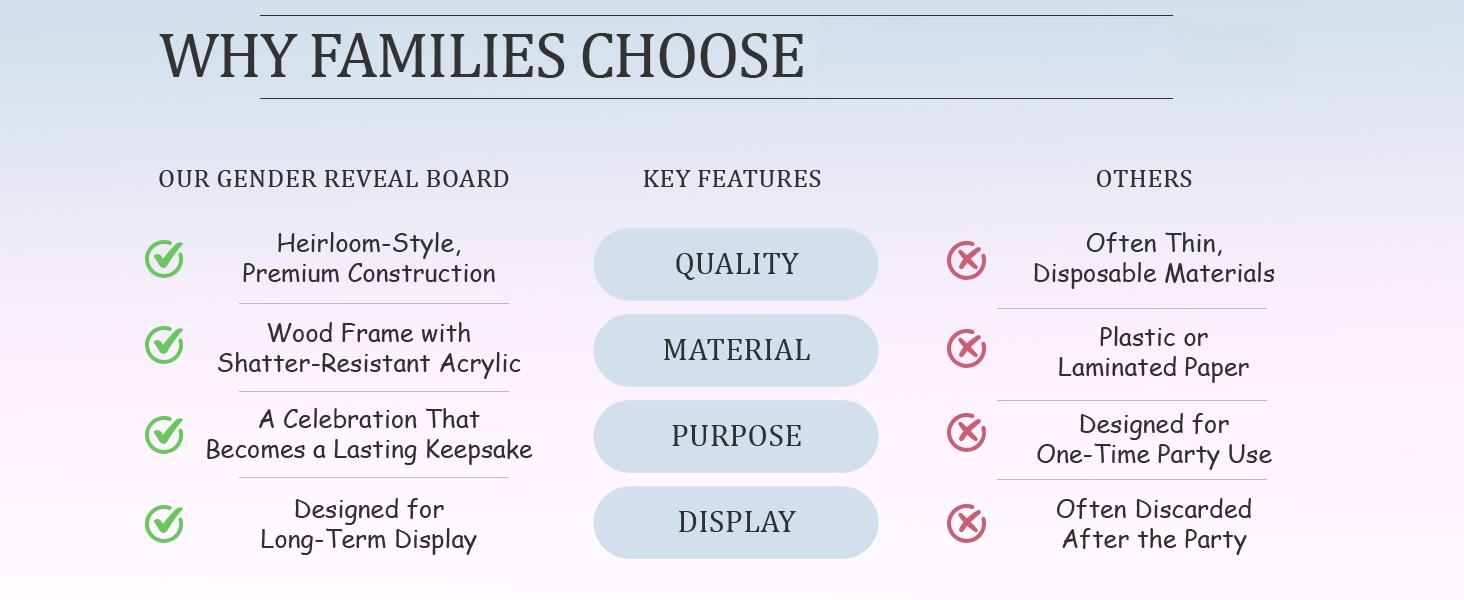 WHY FAMILIES CHOOSE

| OUR GENDER REVEAL BOARD | KEY FEATURES | OTHERS |
|---|---|---|
| Heirloom-Style, Premium Construction | QUALITY | Often Thin, Disposable Materials |
| Wood Frame with Shatter-Resistant Acrylic | MATERIAL | Plastic or Laminated Paper |
| A Celebration That Becomes a Lasting Keepsake | PURPOSE | Designed for One-Time Party Use |
| Designed for Long-Term Display | DISPLAY | Often Discarded After the Party |